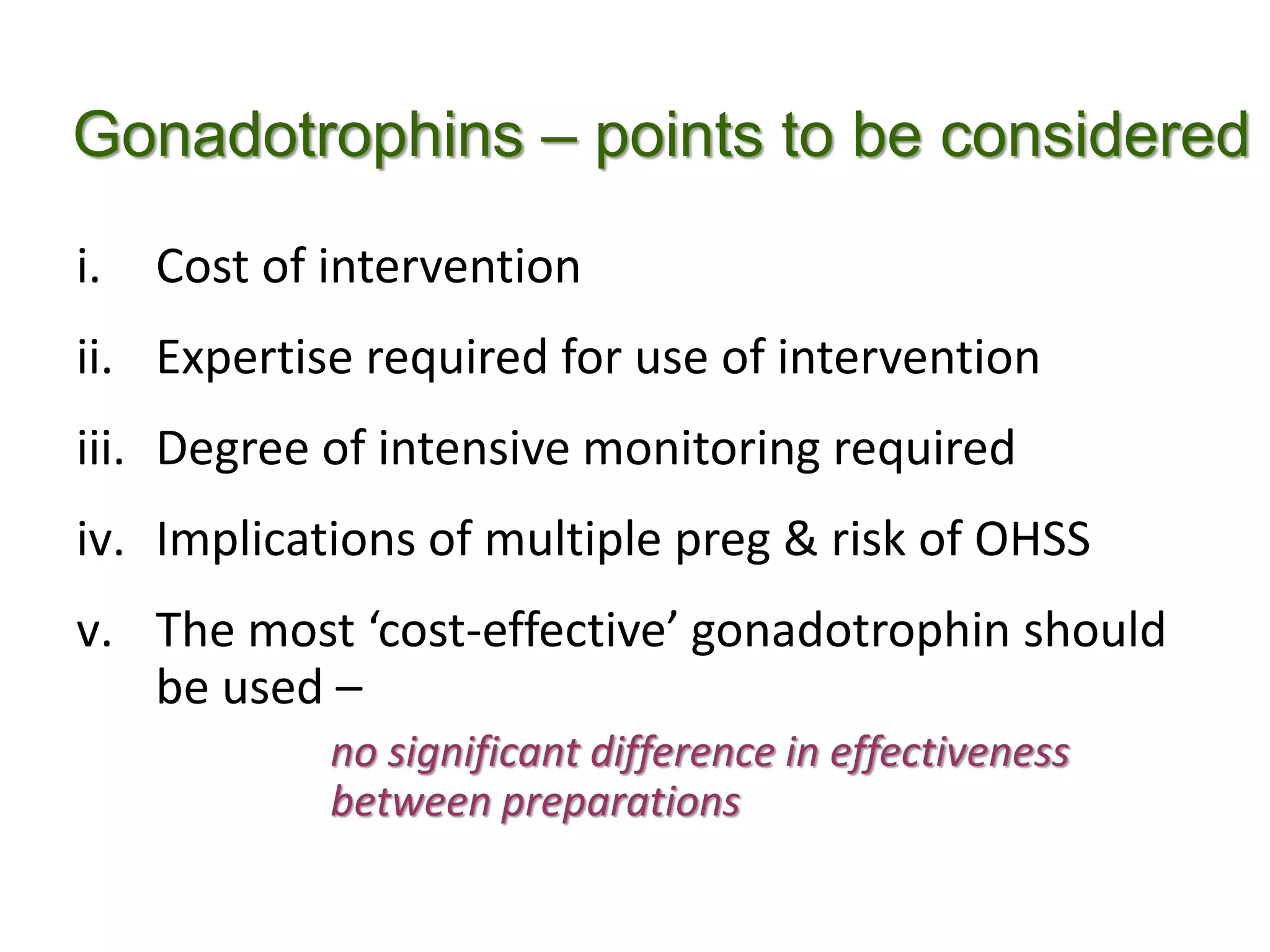 Gonadotrophins – points to be considered

i. Cost of intervention

ii. Expertise required for use of intervention

iii. Degree of intensive monitoring required

iv. Implications of multiple preg & risk of OHSS

v. The most ‘cost-effective’ gonadotrophin should be used –

no significant difference in effectiveness between preparations